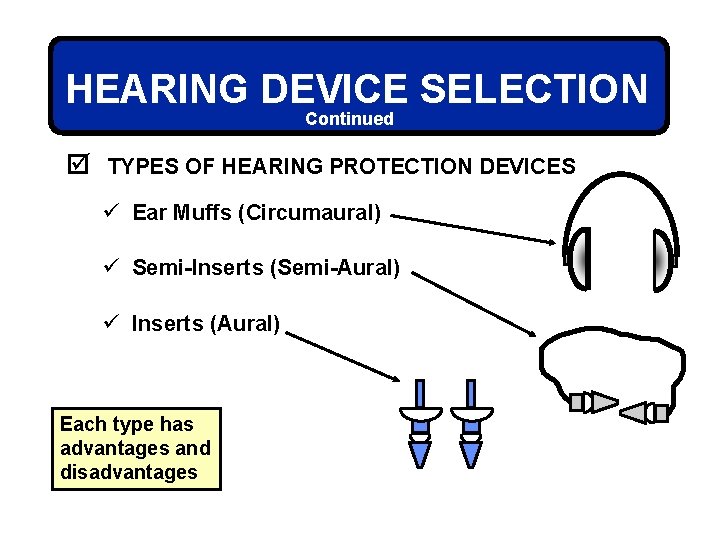 HEARING DEVICE SELECTION
Continued

☑ TYPES OF HEARING PROTECTION DEVICES

✓ Ear Muffs (Circumaural)

✓ Semi-Inserts (Semi-Aural)

✓ Inserts (Aural)

Each type has advantages and disadvantages